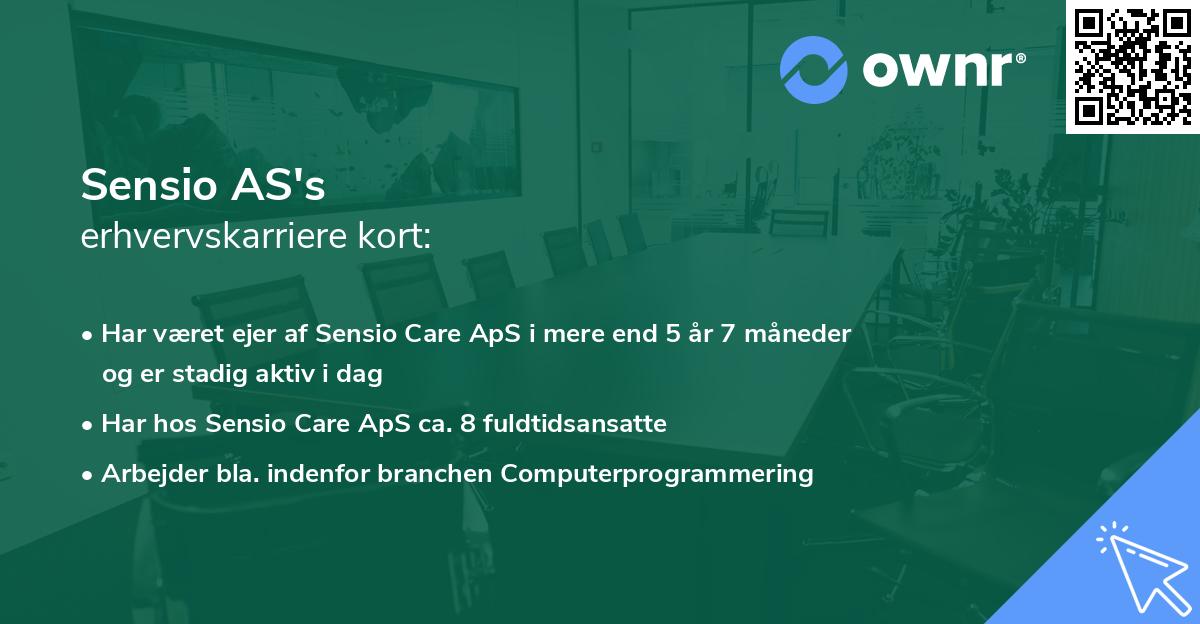 ownr®

Sensio AS's
erhvervskarriere kort:

• Har været ejer af Sensio Care ApS i mere end 5 år 7 måneder og er stadig aktiv i dag

• Har hos Sensio Care ApS ca. 8 fuldtidsansatte

• Arbejder bla. indenfor branchen Computerprogrammering